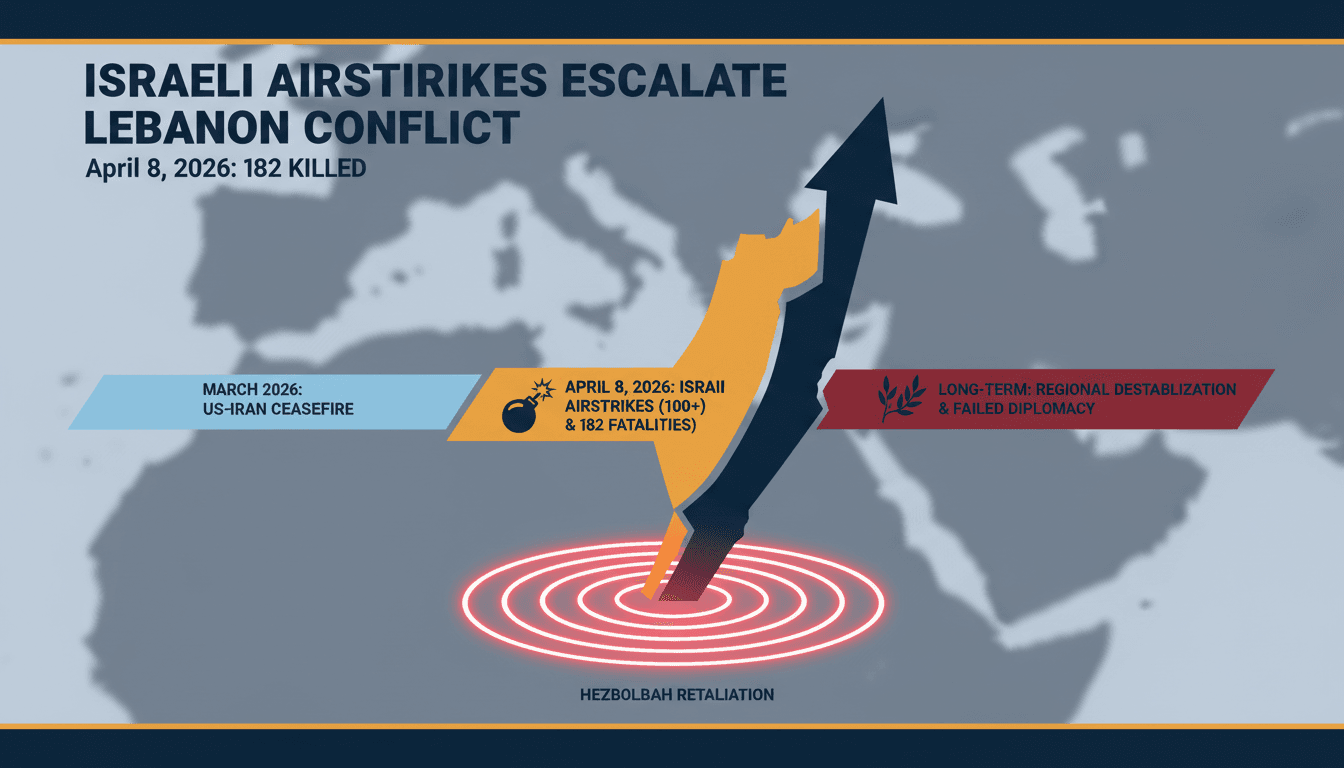 ISRAELI AIRSTIRIKES ESCALATE LEBANON CONFLICT

April 8, 2026: 182 KILLED

MARCH 2026: US-IRAN CEASEFIRE

APRIL 8, 2026: ISRAII AIRSTRIKES (100+) & 182 FATALITIES)

LONG-TERM: REGIONAL DESTABLIZATION & FAILED DIPLOMACY

HEZBOLBAH RETALIATION